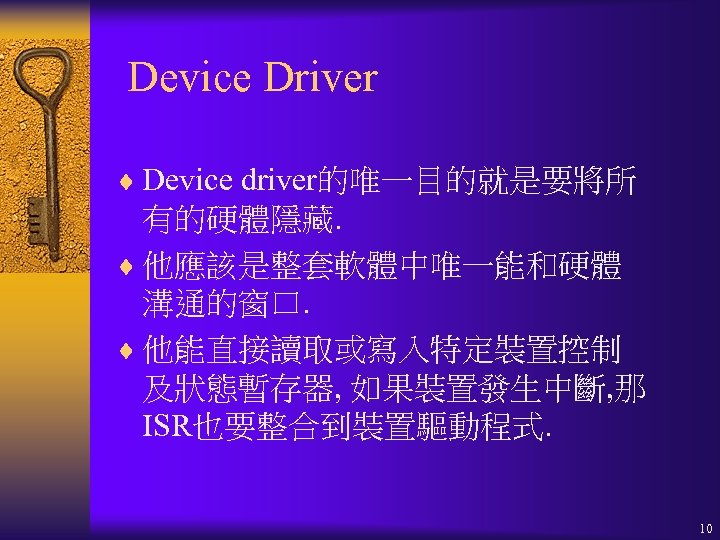 Device Driver

♦ Device driver的唯一目的就是要將所有的硬體隱藏.

♦ 他應該是整套軟體中唯一能和硬體溝通的窗口.

♦ 他能直接讀取或寫入特定裝置控制及狀態暫存器, 如果裝置發生中斷,那ISR也要整合到裝置驅動程式.

10